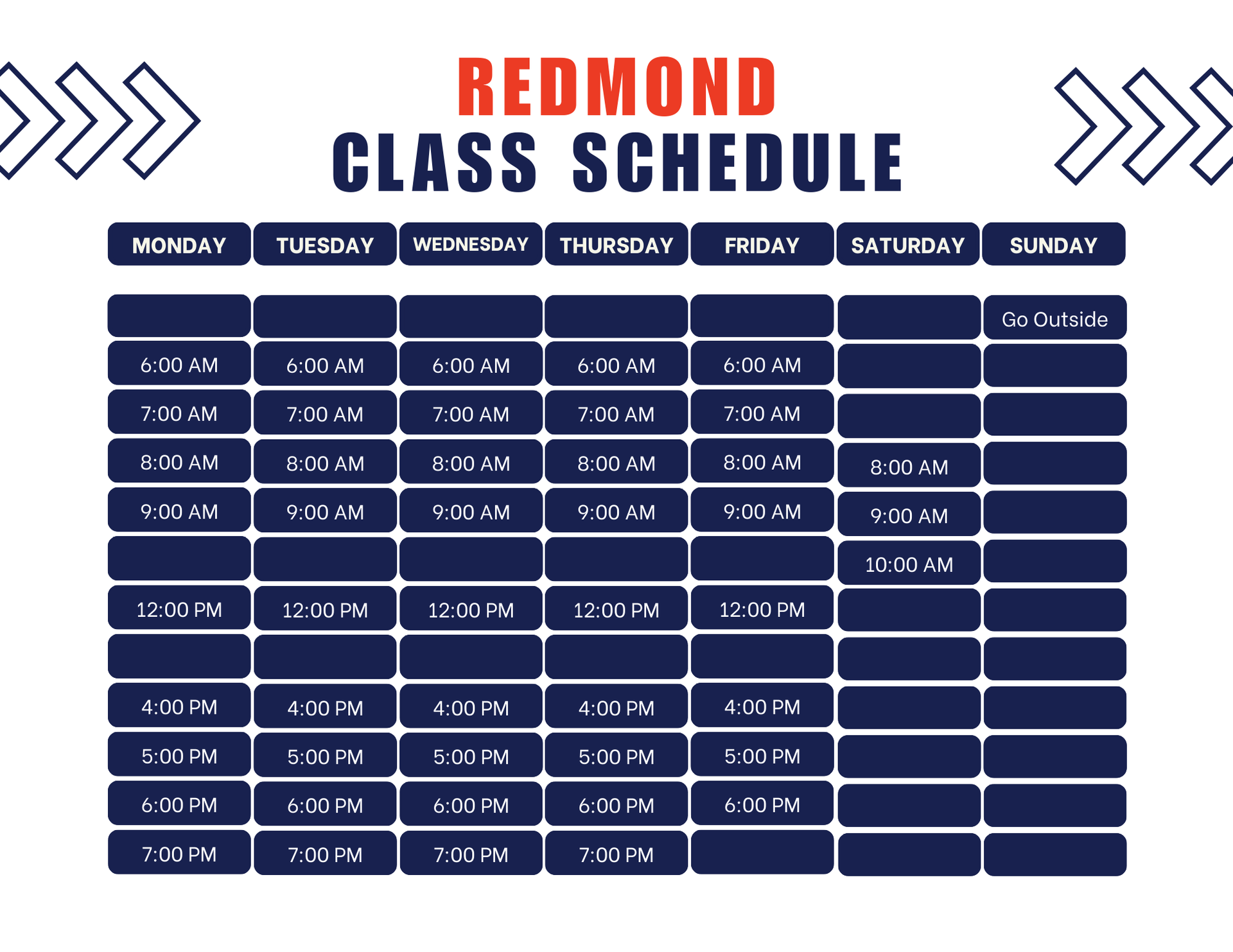 REDMOND
CLASS SCHEDULE

| MONDAY | TUESDAY | WEDNESDAY | THURSDAY | FRIDAY | SATURDAY | SUNDAY |
|---|---|---|---|---|---|---|
| | | | | | | Go Outside |
| 6:00 AM | 6:00 AM | 6:00 AM | 6:00 AM | 6:00 AM | | |
| 7:00 AM | 7:00 AM | 7:00 AM | 7:00 AM | 7:00 AM | | |
| 8:00 AM | 8:00 AM | 8:00 AM | 8:00 AM | 8:00 AM | 8:00 AM | |
| 9:00 AM | 9:00 AM | 9:00 AM | 9:00 AM | 9:00 AM | 9:00 AM | |
| | | | | | 10:00 AM | |
| 12:00 PM | 12:00 PM | 12:00 PM | 12:00 PM | 12:00 PM | | |
| | | | | | | |
| 4:00 PM | 4:00 PM | 4:00 PM | 4:00 PM | 4:00 PM | | |
| 5:00 PM | 5:00 PM | 5:00 PM | 5:00 PM | 5:00 PM | | |
| 6:00 PM | 6:00 PM | 6:00 PM | 6:00 PM | 6:00 PM | | |
| 7:00 PM | 7:00 PM | 7:00 PM | 7:00 PM | | | |